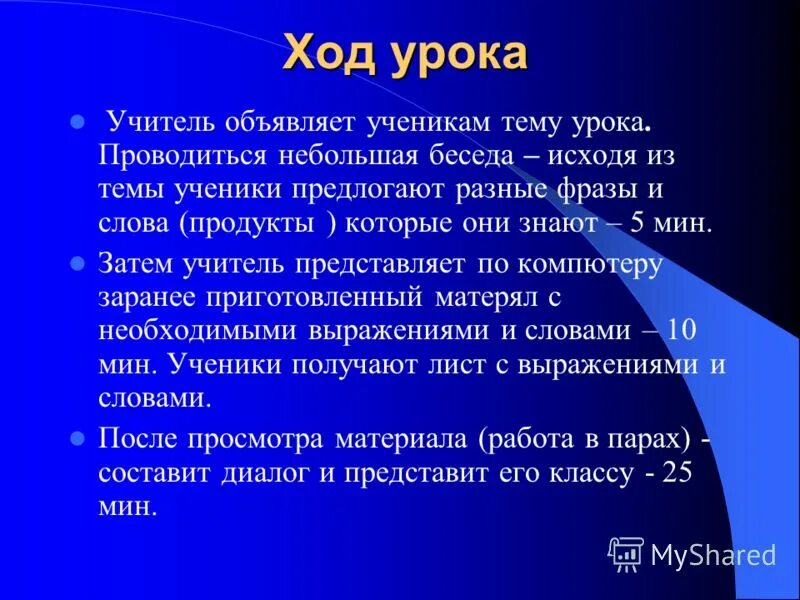 Ход урока

Учитель объявляет ученикам тему урока. Проводиться небольшая беседа – исходя из темы ученики предлогают разные фразы и слова (продукты ) которые они знают – 5 мин.

Затем учитель представляет по компютеру заранее приготовленный матерял с необходимыми выражениями и словами – 10 мин. Ученики получают лист с выражениями и словами.

После просмотра материала (работа в парах) - составит диалог и представит его классу - 25 мин.

MyShared